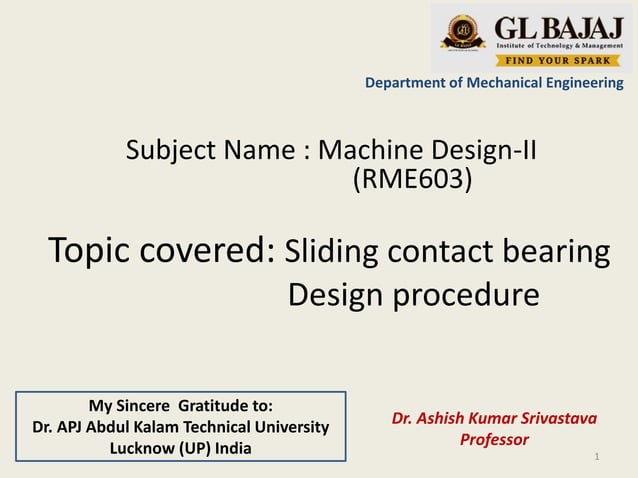 GL BAJAJ
Institute of Technology & Management
FIND YOUR SPARK

Department of Mechanical Engineering

Subject Name : Machine Design-II (RME603)

Topic covered: Sliding contact bearing Design procedure

My Sincere Gratitude to:
Dr. APJ Abdul Kalam Technical University
Lucknow (UP) India

Dr. Ashish Kumar Srivastava
Professor

1